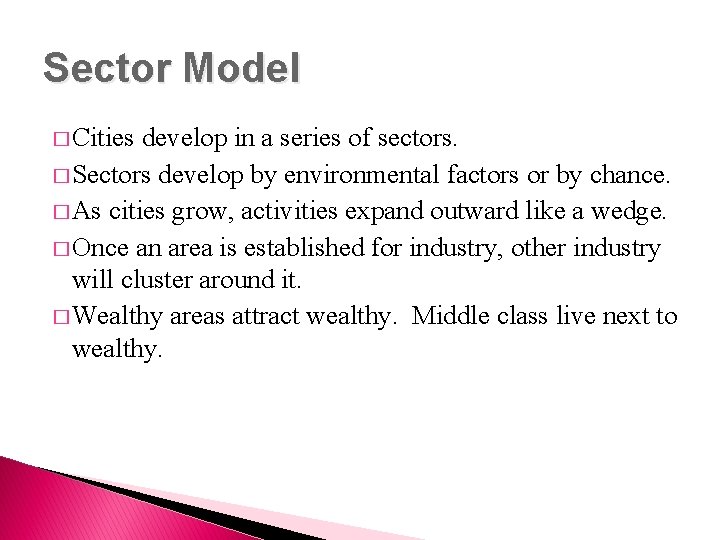 Sector Model

□ Cities develop in a series of sectors.

□ Sectors develop by environmental factors or by chance.

□ As cities grow, activities expand outward like a wedge.

□ Once an area is established for industry, other industry will cluster around it.

□ Wealthy areas attract wealthy. Middle class live next to wealthy.